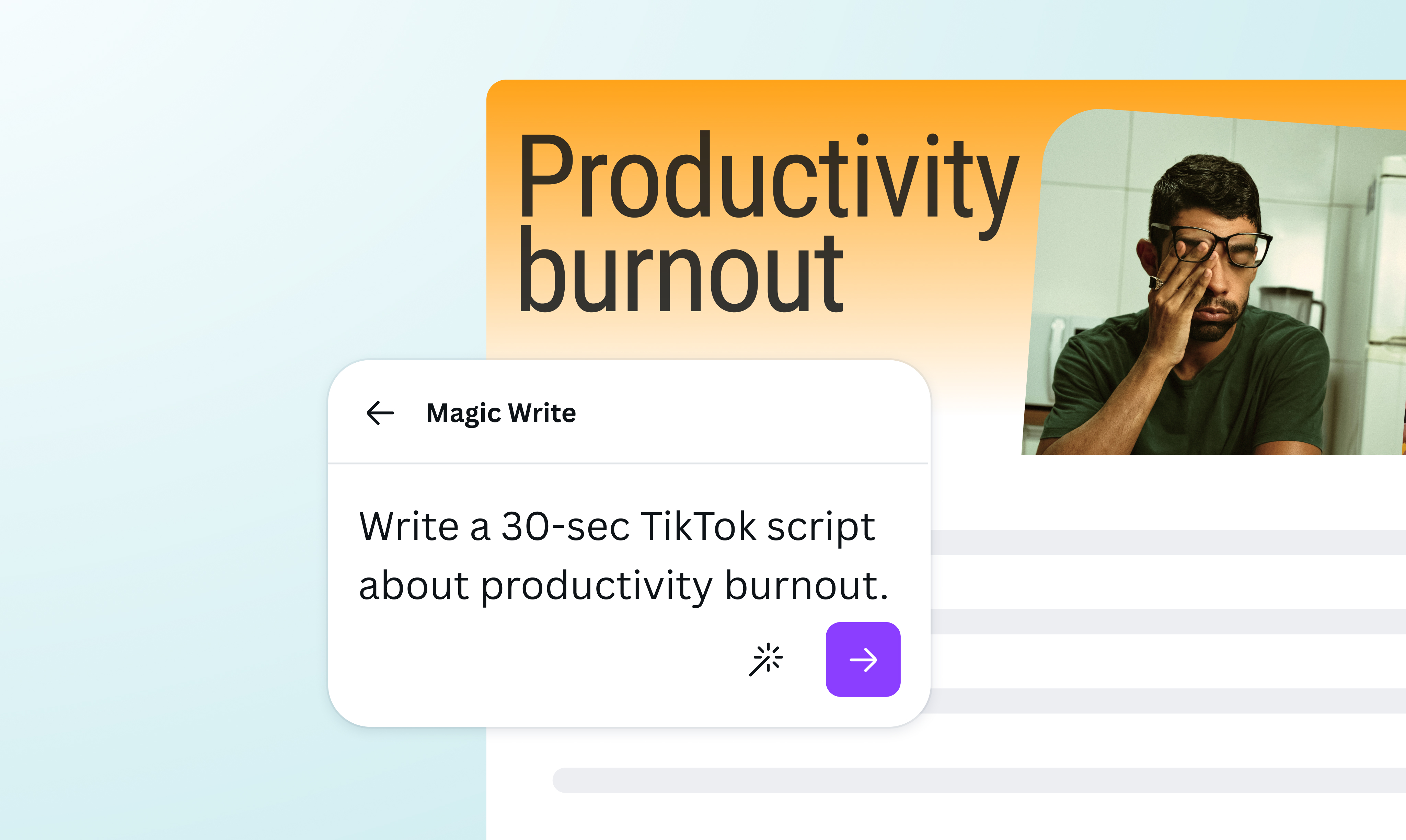 Productivity burnout

Magic Write

Write a 30-sec TikTok script about productivity burnout.